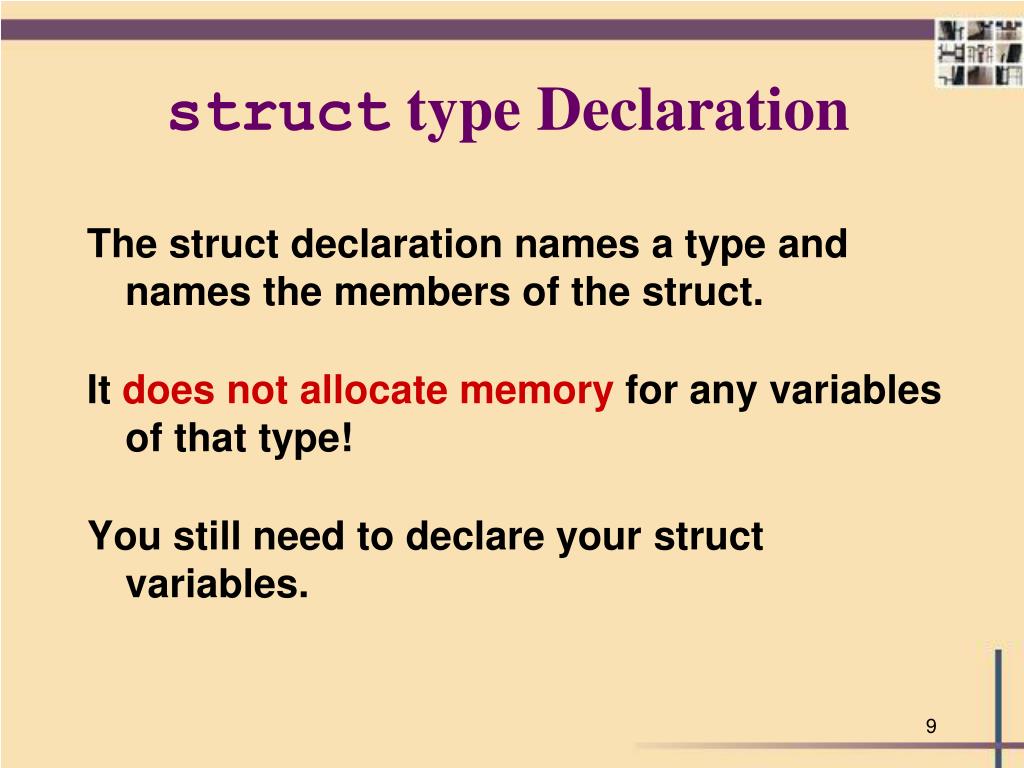 struct type Declaration

The struct declaration names a type and names the members of the struct.

It does not allocate memory for any variables of that type!

You still need to declare your struct variables.

9